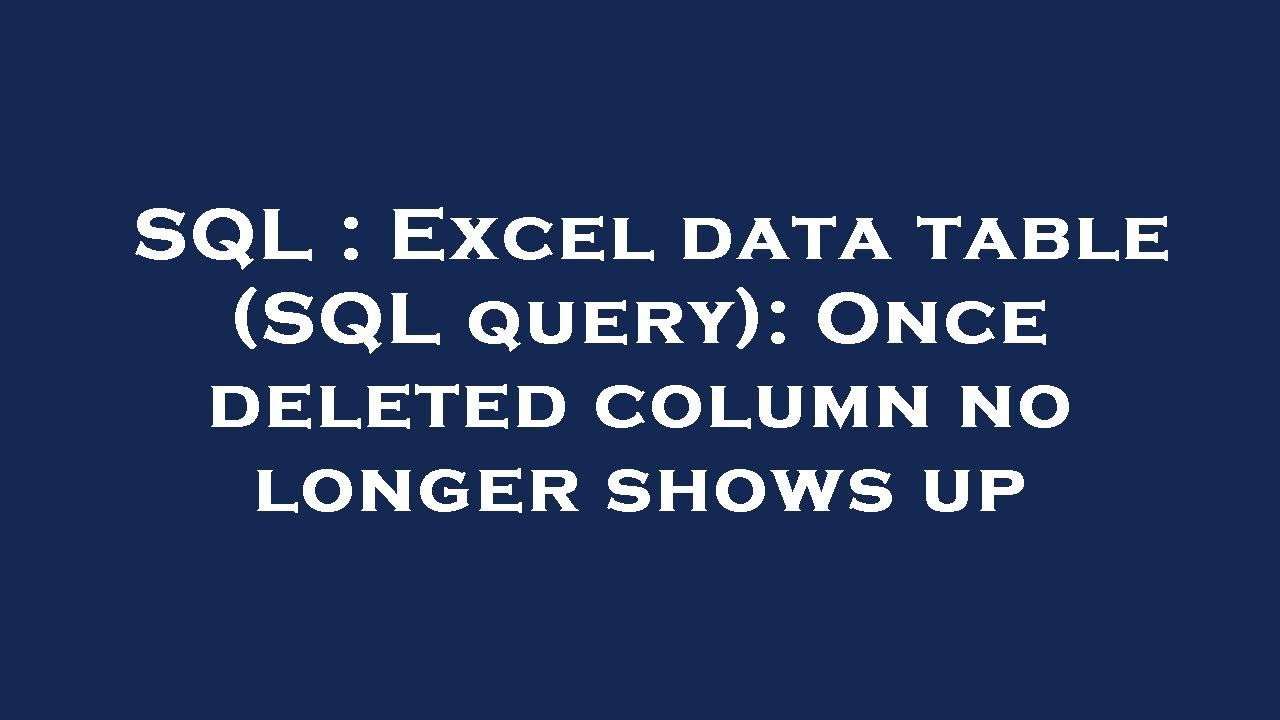 SQL : Excel data table (SQL query): Once deleted column no longer shows up